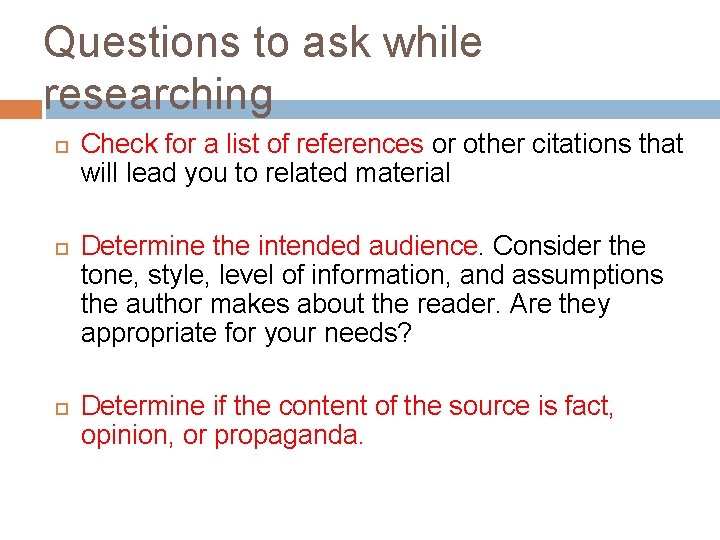 Questions to ask while researching

Check for a list of references or other citations that will lead you to related material

Determine the intended audience. Consider the tone, style, level of information, and assumptions the author makes about the reader. Are they appropriate for your needs?

Determine if the content of the source is fact, opinion, or propaganda.